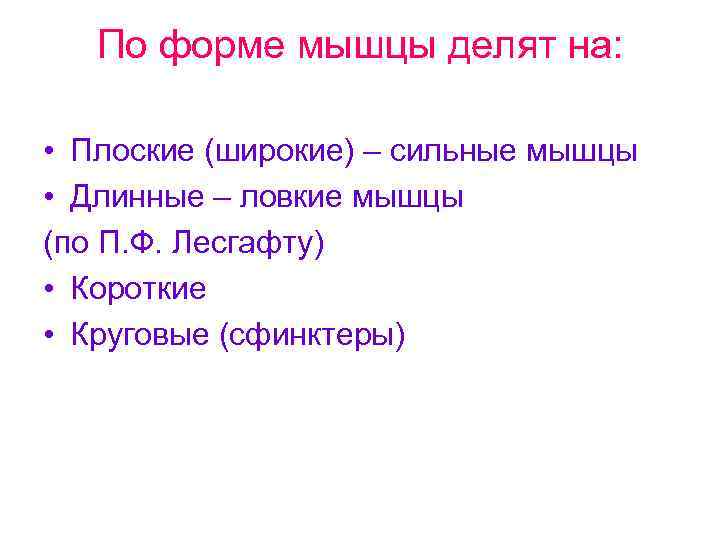 По форме мышцы делят на:

• Плоские (широкие) – сильные мышцы
• Длинные – ловкие мышцы
(по П.Ф. Лесгафту)
• Короткие
• Круговые (сфинктеры)